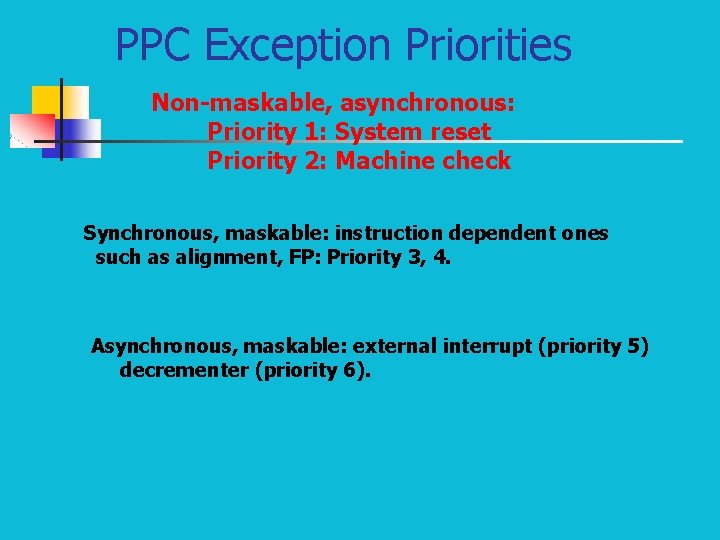 PPC Exception Priorities

Non-maskable, asynchronous:
Priority 1: System reset
Priority 2: Machine check

Synchronous, maskable: instruction dependent ones such as alignment, FP: Priority 3, 4.

Asynchronous, maskable: external interrupt (priority 5) decrementer (priority 6).